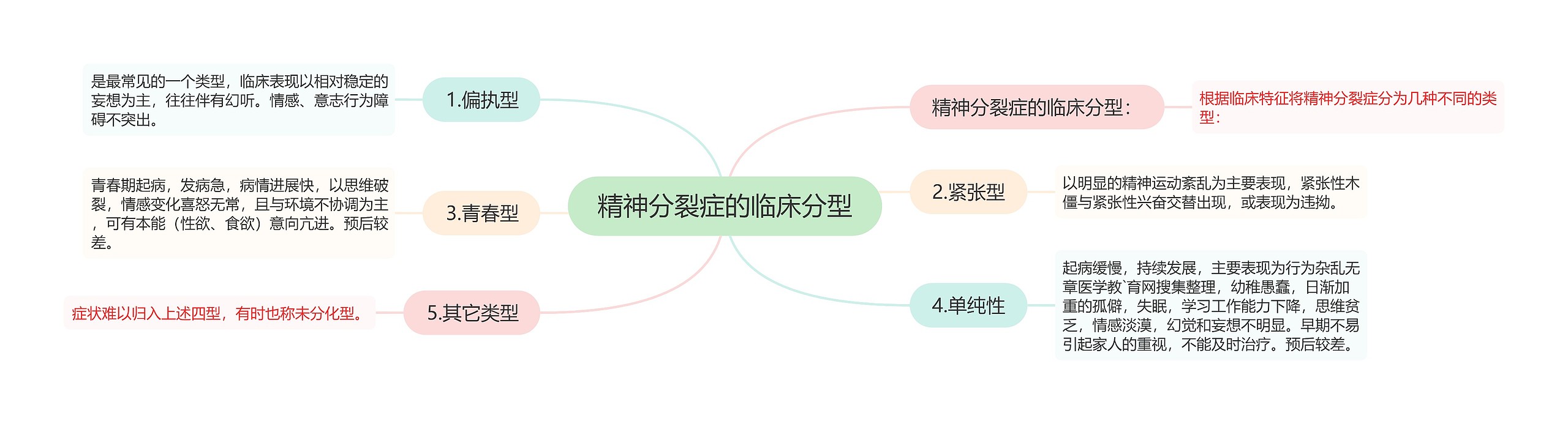 精神分裂症的临床分型

精神分裂症的临床分型：

根据临床特征将精神分裂症分为几种不同的类型：

1.偏执型

是最常见的一个类型，临床表现以相对稳定的妄想为主，往往伴有幻听。情感、意志行为障碍不突出。

2.紧张型

以明显的精神运动紊乱为主要表现，紧张性木僵与紧张性兴奋交替出现，或表现为违拗。

3.青春型

青春期起病，发病急，病情进展快，以思维破裂，情感变化喜怒无常，且与环境不协调为主，可有本能（性欲、食欲）意向亢进。预后较差。

4.单纯性

起病缓慢，持续发展，主要表现为行为杂乱无章医学教`育网搜集整理，幼稚愚蠢，日渐加重的孤僻，失眠，学习工作能力下降，思维贫乏，情感淡漠，幻觉和妄想不明显。早期不易引起家人的重视，不能及时治疗。预后较差。

5.其它类型

症状难以归入上述四型，有时也称未分化型。